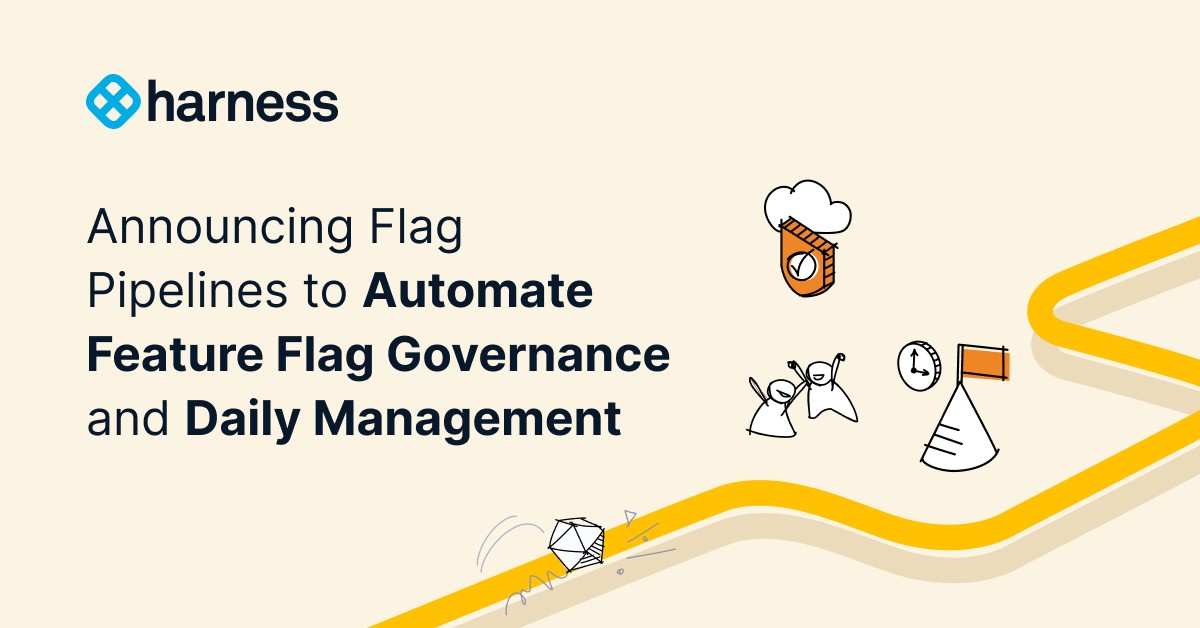 harness

Announcing Flag Pipelines to Automate Feature Flag Governance and Daily Management